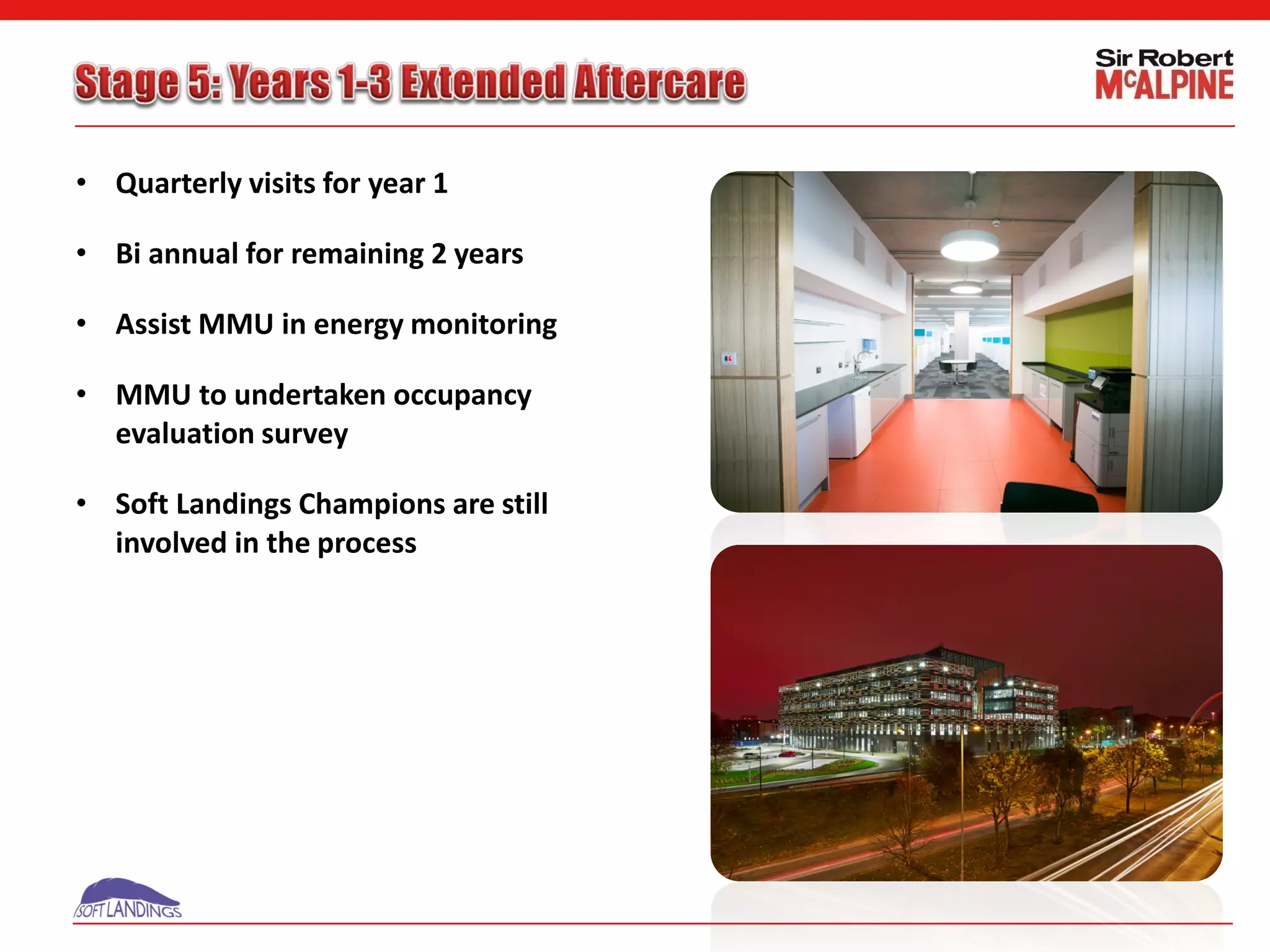 Stage 5: Years 1-3 Extended Aftercare

Sir Robert
McALPINE

• Quarterly visits for year 1

• Bi annual for remaining 2 years

• Assist MMU in energy monitoring

• MMU to undertaken occupancy evaluation survey

• Soft Landings Champions are still involved in the process

SOFT LANDINGS